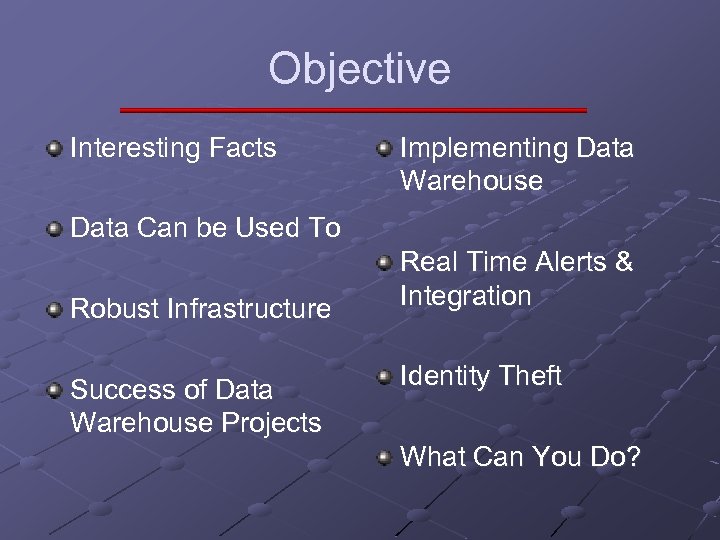 Objective

Interesting Facts

Data Can be Used To

Robust Infrastructure

Success of Data Warehouse Projects

Implementing Data Warehouse

Real Time Alerts & Integration

Identity Theft

What Can You Do?